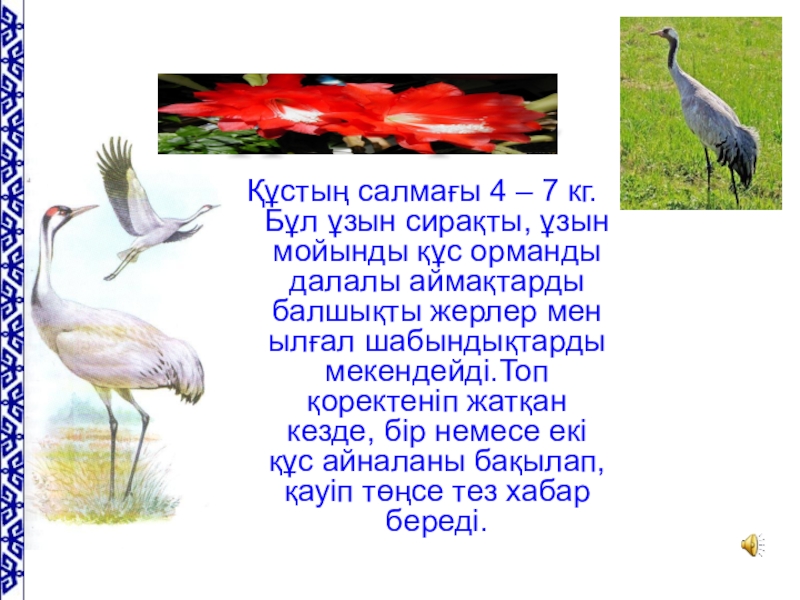 Құстың салмағы 4 – 7 кг. Бұл ұзын сирақты, ұзын мойынды құс орманды далалы аймақтарды балшықты жерлер мен ылғал шабындықтарды мекендейді.Топ қоректеніп жатқан кезде, бір немесе екі құс айналаны бақылап, қауіп төнсе тез хабар береді.